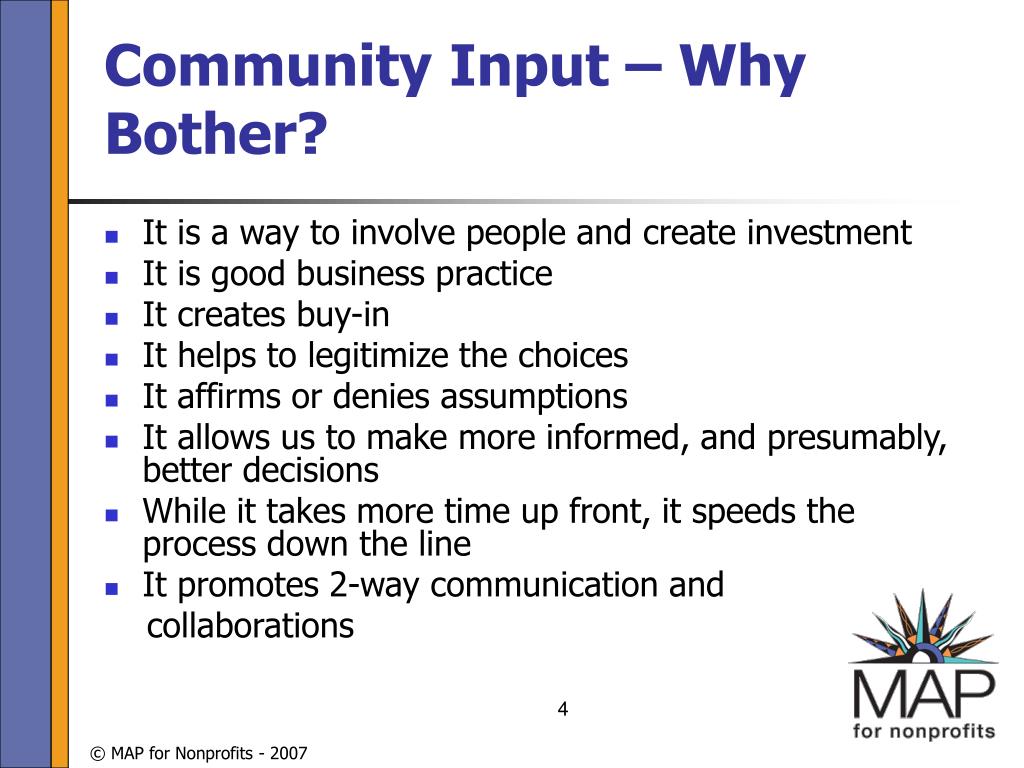 Community Input – Why Bother?

- It is a way to involve people and create investment
- It is good business practice
- It creates buy-in
- It helps to legitimize the choices
- It affirms or denies assumptions
- It allows us to make more informed, and presumably, better decisions
- While it takes more time up front, it speeds the process down the line
- It promotes 2-way communication and collaborations

4

MAP for nonprofits

© MAP for Nonprofits - 2007